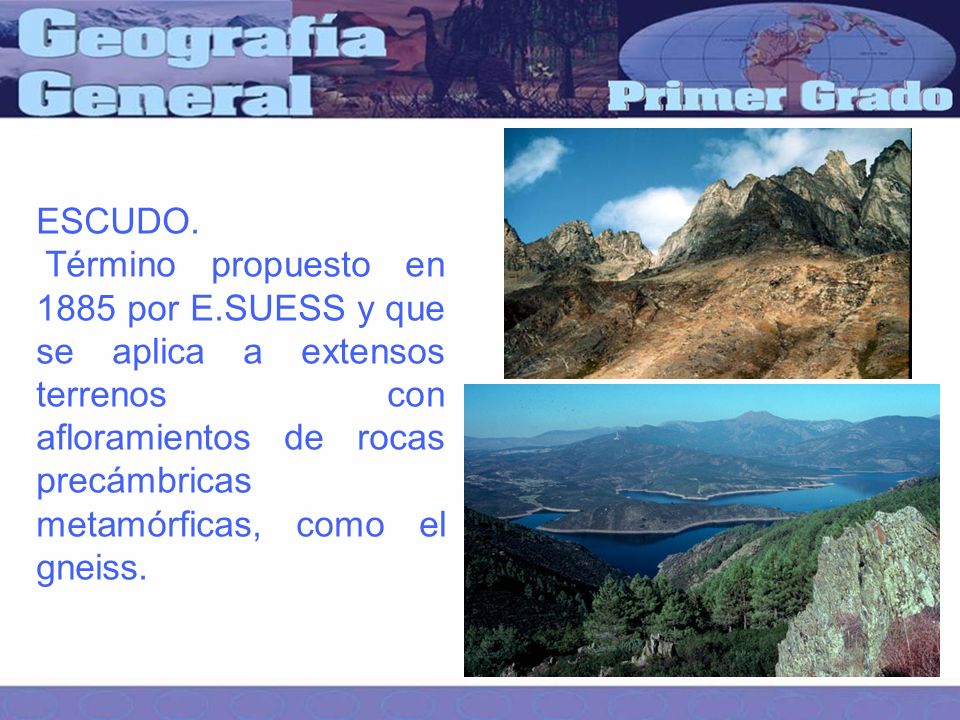 Geografía General

Primer Grado

ESCUDO.

Término propuesto en 1885 por E.SUESS y que se aplica a extensos terrenos con afloramientos de rocas precámbricas metamórficas, como el gneiss.